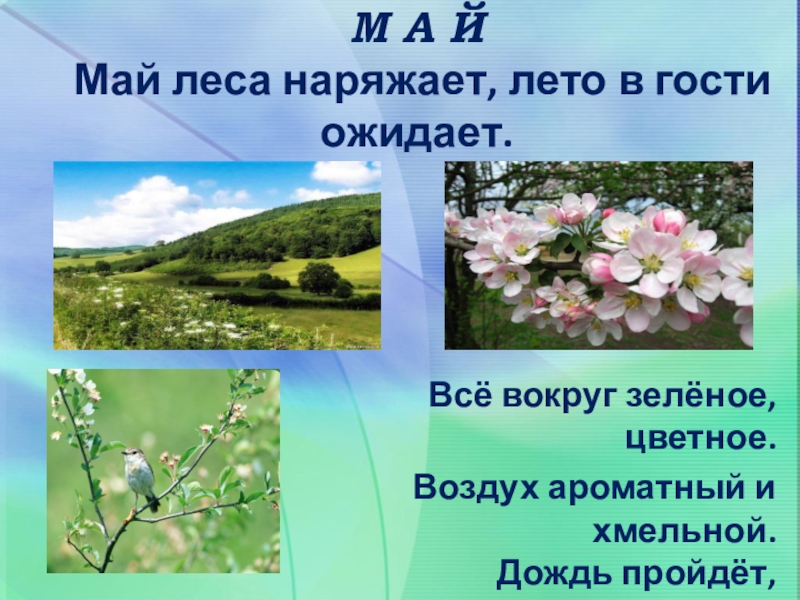 М А Й
Май леса наряжает, лето в гости ожидает.

Всё вокруг зелёное, цветное.

Воздух ароматный и хмельной.

Дождь пройдёт,